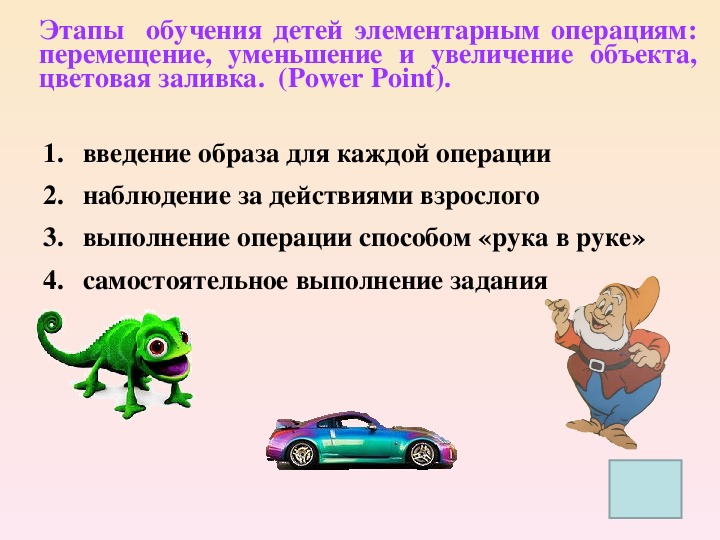 Этапы обучения детей элементарным операциям: перемещение, уменьшение и увеличение объекта, цветовая заливка. (Power Point).

1. введение образа для каждой операции
2. наблюдение за действиями взрослого
3. выполнение операции способом «рука в руке»
4. самостоятельное выполнение задания